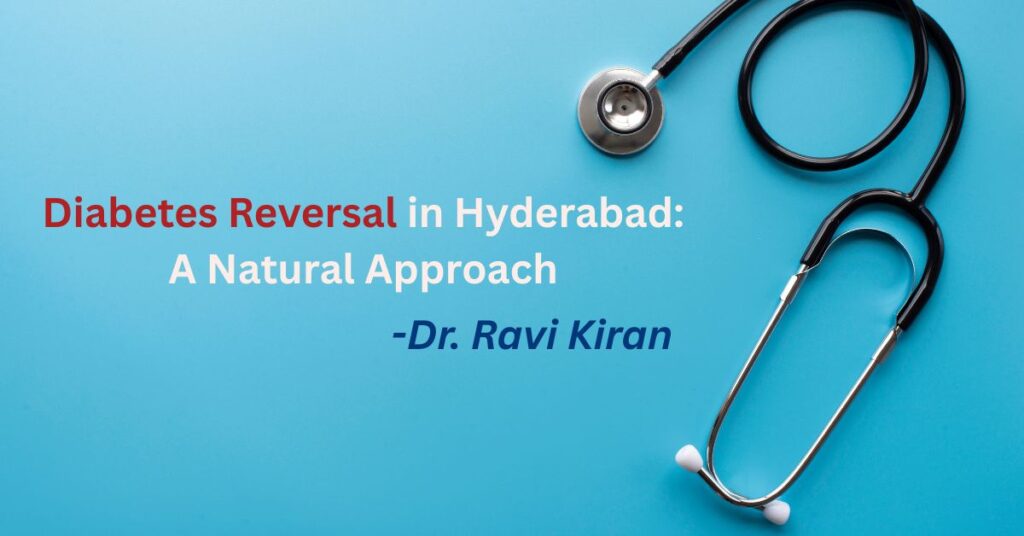 Diabetes Reversal in Hyderabad:
A Natural Approach

-Dr. Ravi Kiran